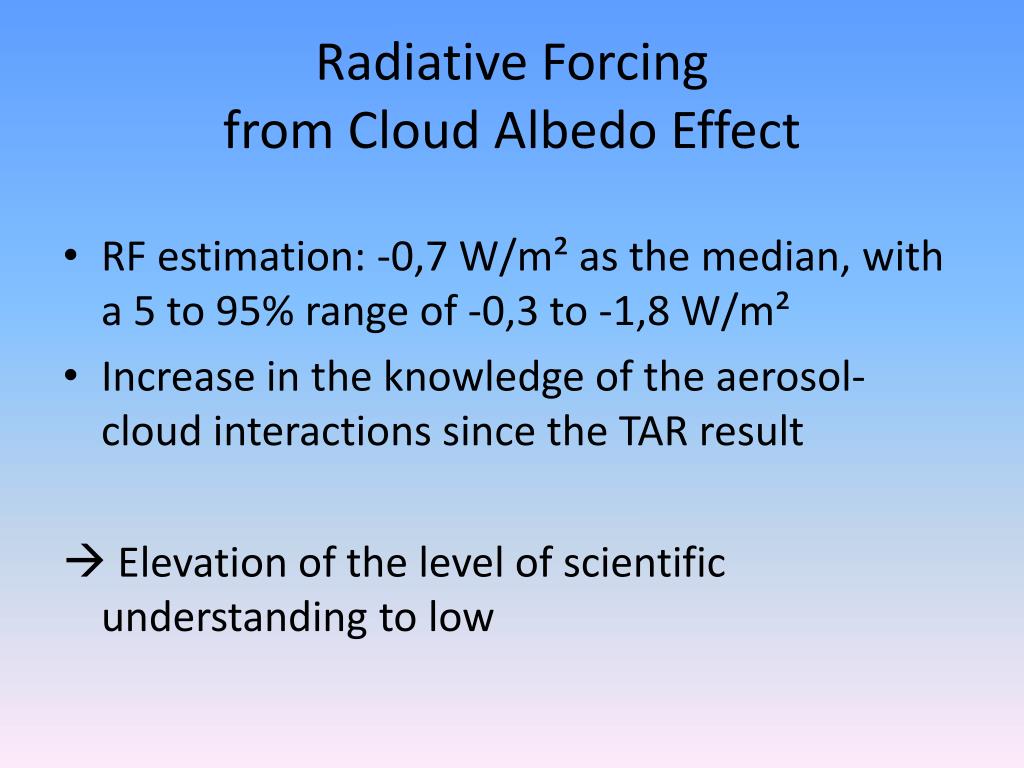 Radiative Forcing
from Cloud Albedo Effect

• RF estimation: -0,7 W/m² as the median, with a 5 to 95% range of -0,3 to -1,8 W/m²
• Increase in the knowledge of the aerosol-cloud interactions since the TAR result

→ Elevation of the level of scientific understanding to low